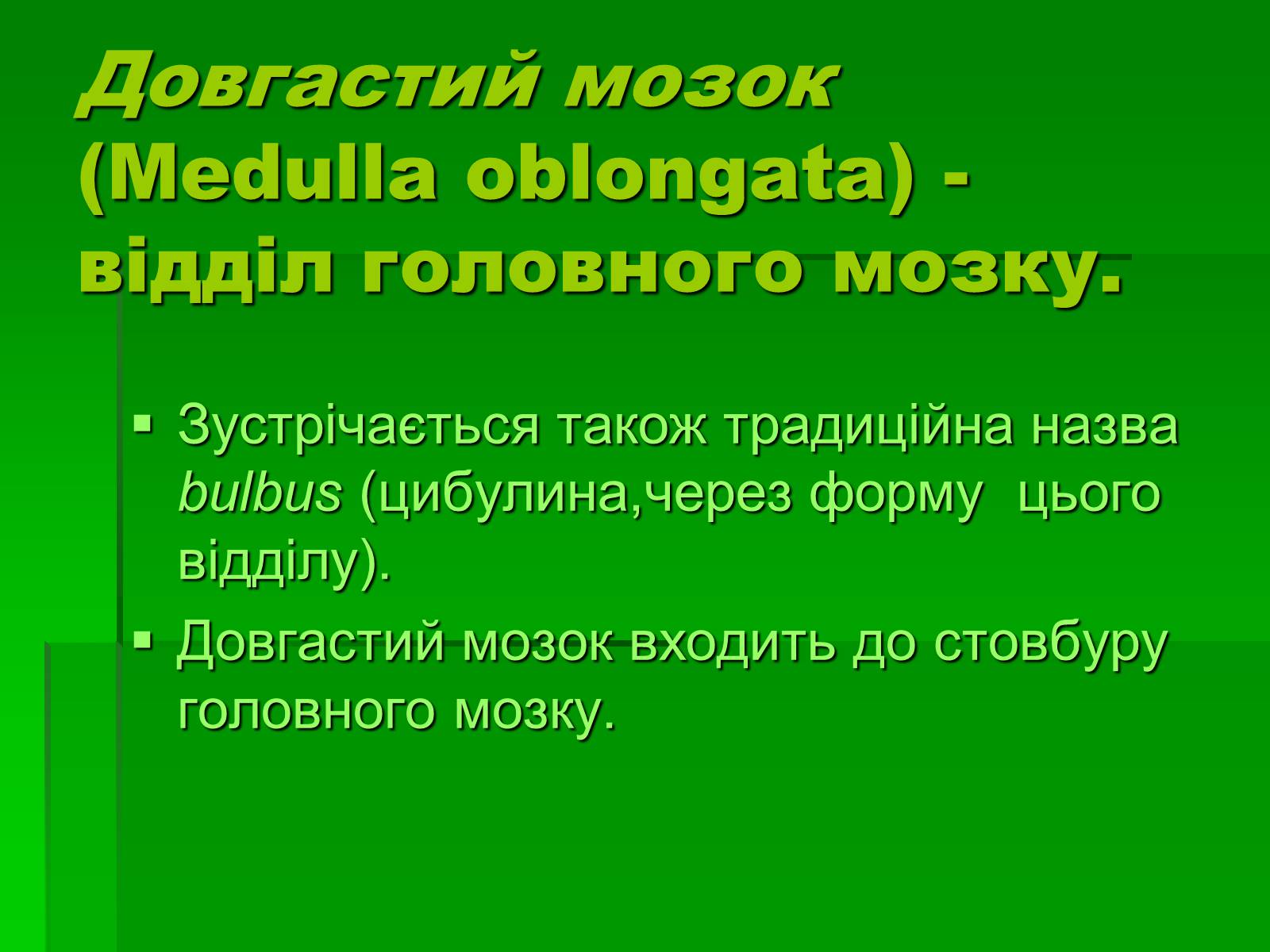 Довгастий мозок (Medulla oblongata) - відділ головного мозку.

▪ Зустрічається також традиційна назва bulbus (цибулина,через форму цього відділу).
▪ Довгастий мозок входить до стовбуру головного мозку.